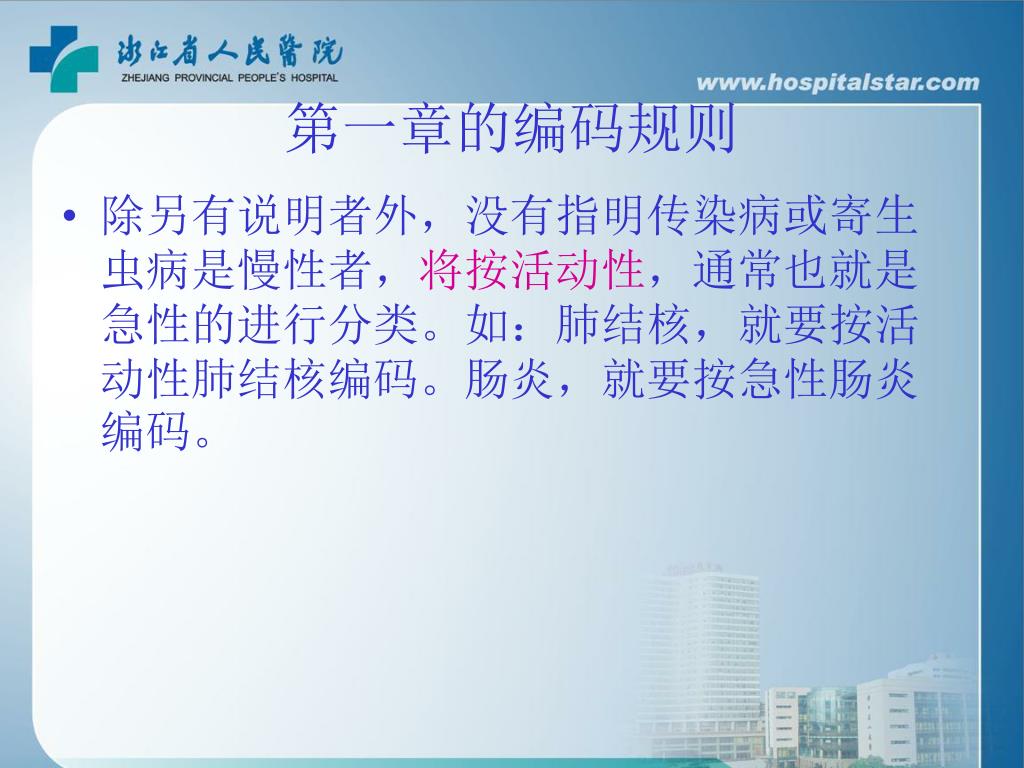 浙江省人民医院
ZHEJIANG PROVINCIAL PEOPLE'S HOSPITAL

www.hospitalstar.com

第一章的编码规则

• 除另有说明者外，没有指明传染病或寄生虫病是慢性者，将按活动性，通常也就是急性的进行分类。如：肺结核，就要按活动性肺结核编码。肠炎，就要按急性肠炎编码。